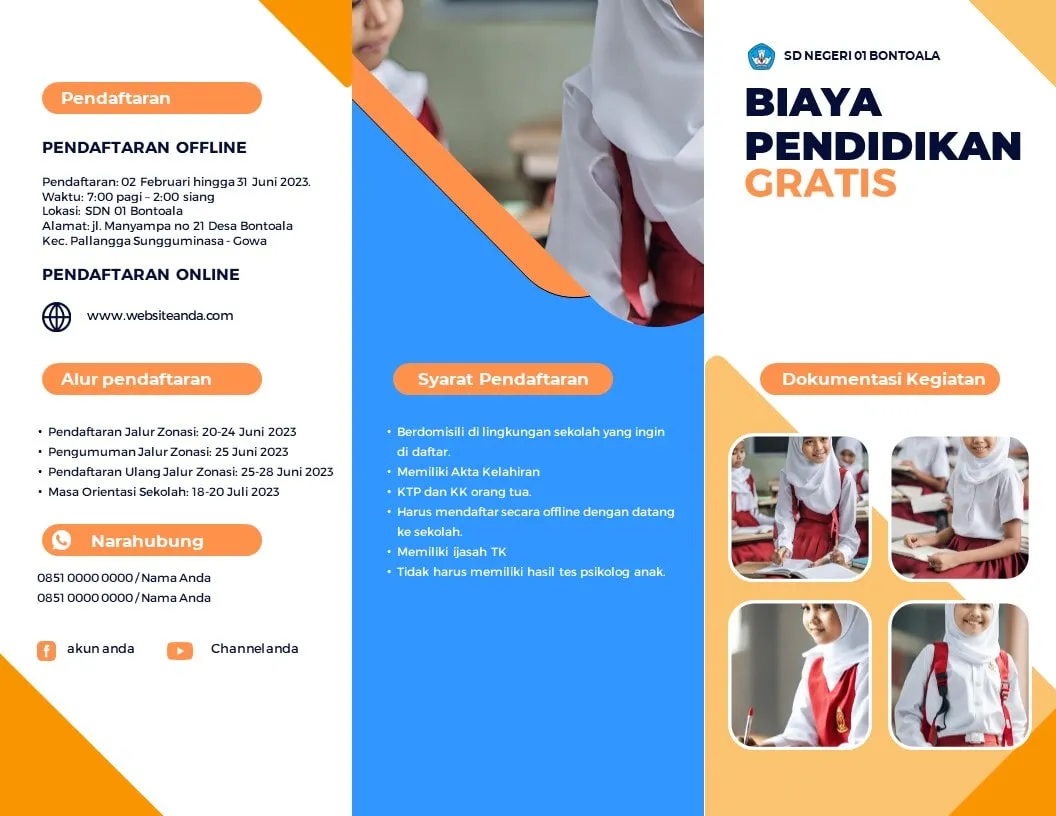 Pendaftaran

PENDAFTARAN OFFLINE

Pendaftaran: 02 Februari hingga 31 Juni 2023.
Waktu: 7:00 pagi – 2:00 siang
Lokasi: SDN 01 Bontoala
Alamat: jl. Manyampa no 21 Desa Bontoala
Kec. Pallangga Sungguminasa - Gowa

PENDAFTARAN ONLINE

www.websiteanda.com

Alur pendaftaran

• Pendaftaran Jalur Zonasi: 20-24 Juni 2023
• Pengumuman Jalur Zonasi: 25 Juni 2023
• Pendaftaran Ulang Jalur Zonasi: 25-28 Juni 2023
• Masa Orientasi Sekolah: 18-20 Juli 2023

Narahubung

0851 0000 0000 / Nama Anda
0851 0000 0000 / Nama Anda

akun anda

Channelanda

Syarat Pendaftaran

• Berdomisili di lingkungan sekolah yang ingin di daftar.
• Memiliki Akta Kelahiran
• KTP dan KK orang tua.
• Harus mendaftar secara offline dengan datang ke sekolah.
• Memiliki ijasah TK
• Tidak harus memiliki hasil tes psikolog anak.

SD NEGERI 01 BONTOALA

BIAYA PENDIDIKAN GRATIS

Dokumentasi Kegiatan